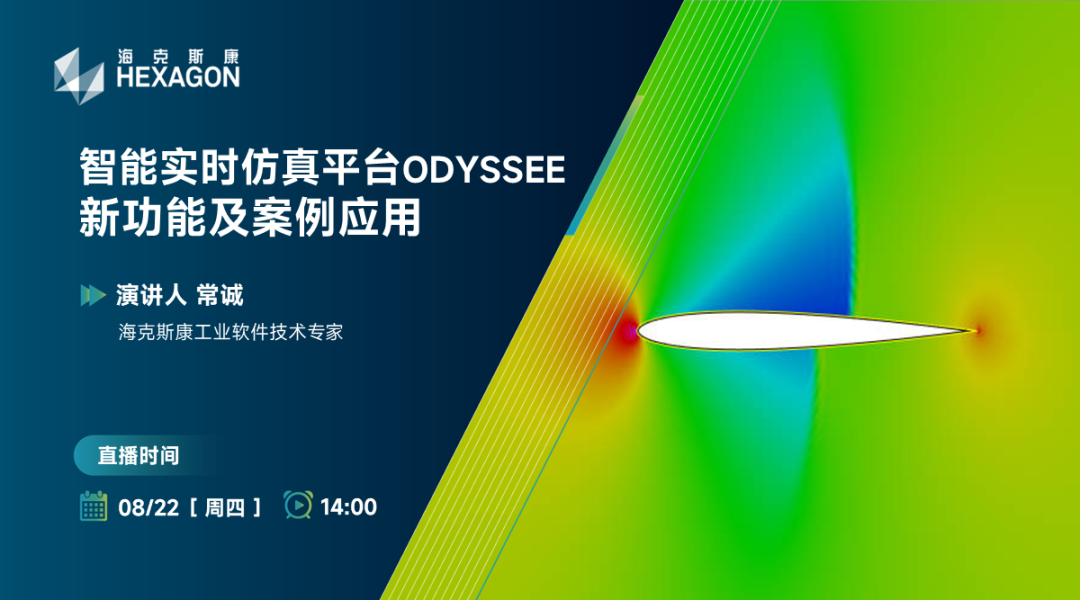 海克斯康
HEXAGON

智能实时仿真平台ODYSSEE
新功能及案例应用

演讲人 常诚
海克斯康工业软件技术专家

直播时间

08/22［周四］ 14:00